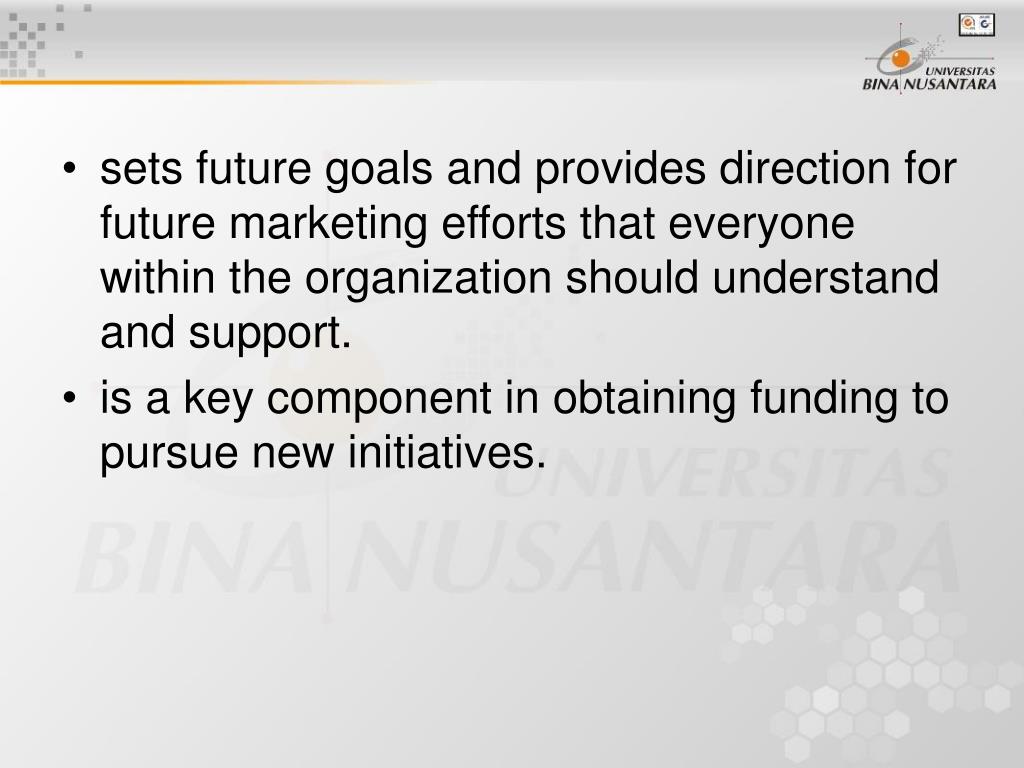 UNIVERSITAS BINA NUSANTARA

• sets future goals and provides direction for future marketing efforts that everyone within the organization should understand and support.

• is a key component in obtaining funding to pursue new initiatives.

UNIVERSITAS BINA NUSANTARA